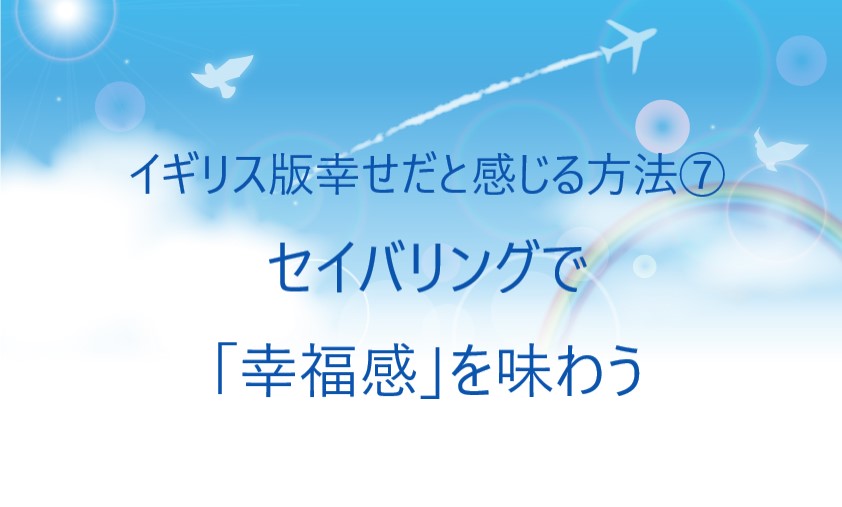 イギリス版幸せだと感じる方法⑦

セイバリングで

「幸福感」を味わう